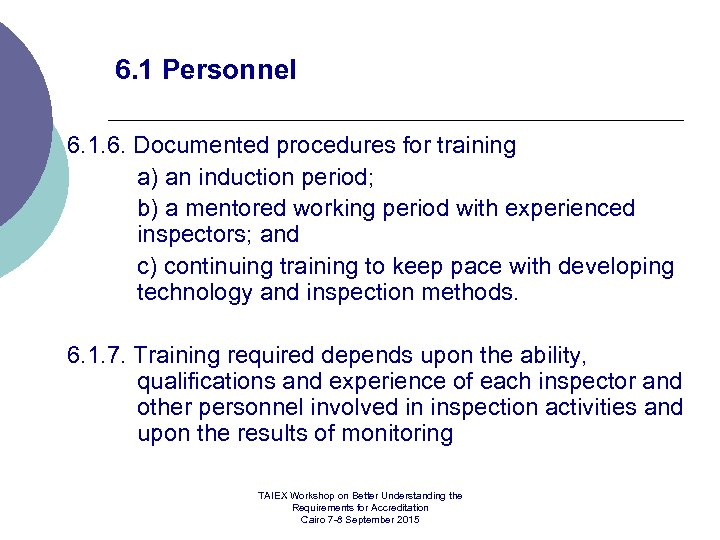 6.1 Personnel

6.1.6. Documented procedures for training

a) an induction period;

b) a mentored working period with experienced inspectors; and

c) continuing training to keep pace with developing technology and inspection methods.

6.1.7. Training required depends upon the ability, qualifications and experience of each inspector and other personnel involved in inspection activities and upon the results of monitoring

TAIEX Workshop on Better Understanding the Requirements for Accreditation
Cairo 7-8 September 2015